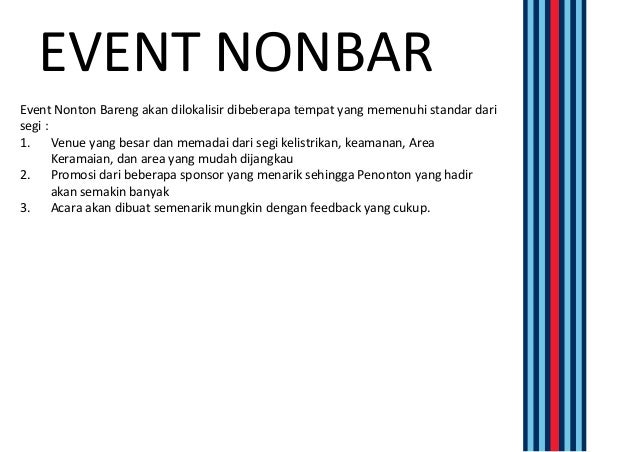 EVENT NONBAR

Event Nonton Bareng akan dilokalisir dibeberapa tempat yang memenuhi standar dari segi :

1. Venue yang besar dan memadai dari segi kelistrikan, keamanan, Area Keramaian, dan area yang mudah dijangkau
2. Promosi dari beberapa sponsor yang menarik sehingga Penonton yang hadir akan semakin banyak
3. Acara akan dibuat semenarik mungkin dengan feedback yang cukup.